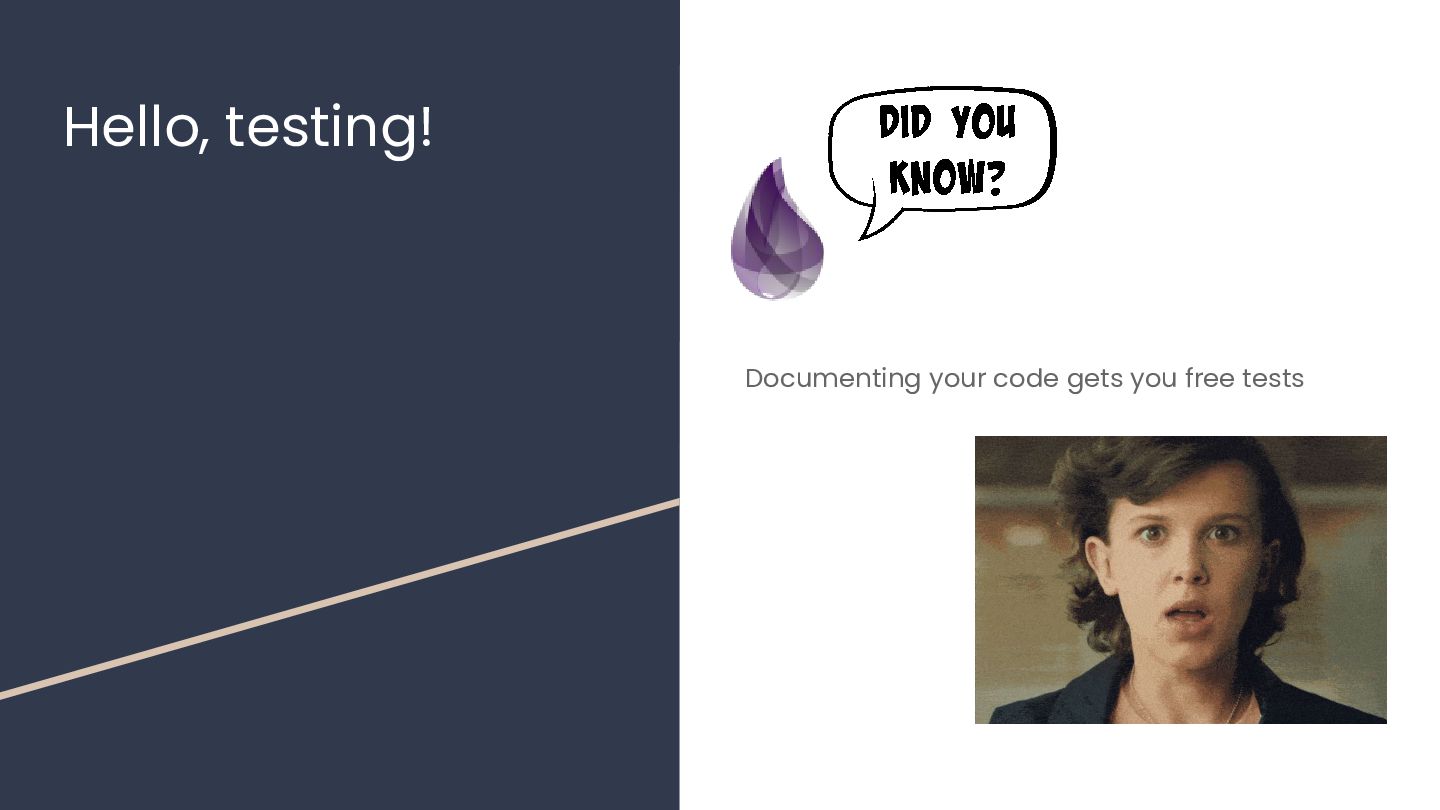 Hello, testing!

DID YOU KNOW?

Documenting your code gets you free tests